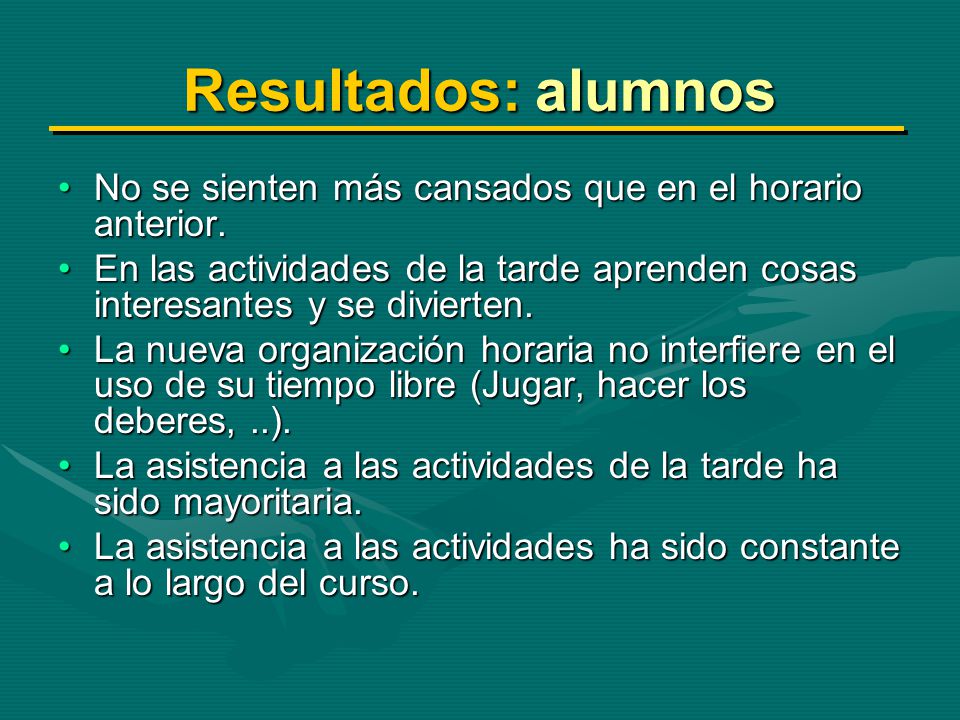 Resultados: alumnos

• No se sienten más cansados que en el horario anterior.
• En las actividades de la tarde aprenden cosas interesantes y se divierten.
• La nueva organización horaria no interfiere en el uso de su tiempo libre (Jugar, hacer los deberes, ..).
• La asistencia a las actividades de la tarde ha sido mayoritaria.
• La asistencia a las actividades ha sido constante a lo largo del curso.